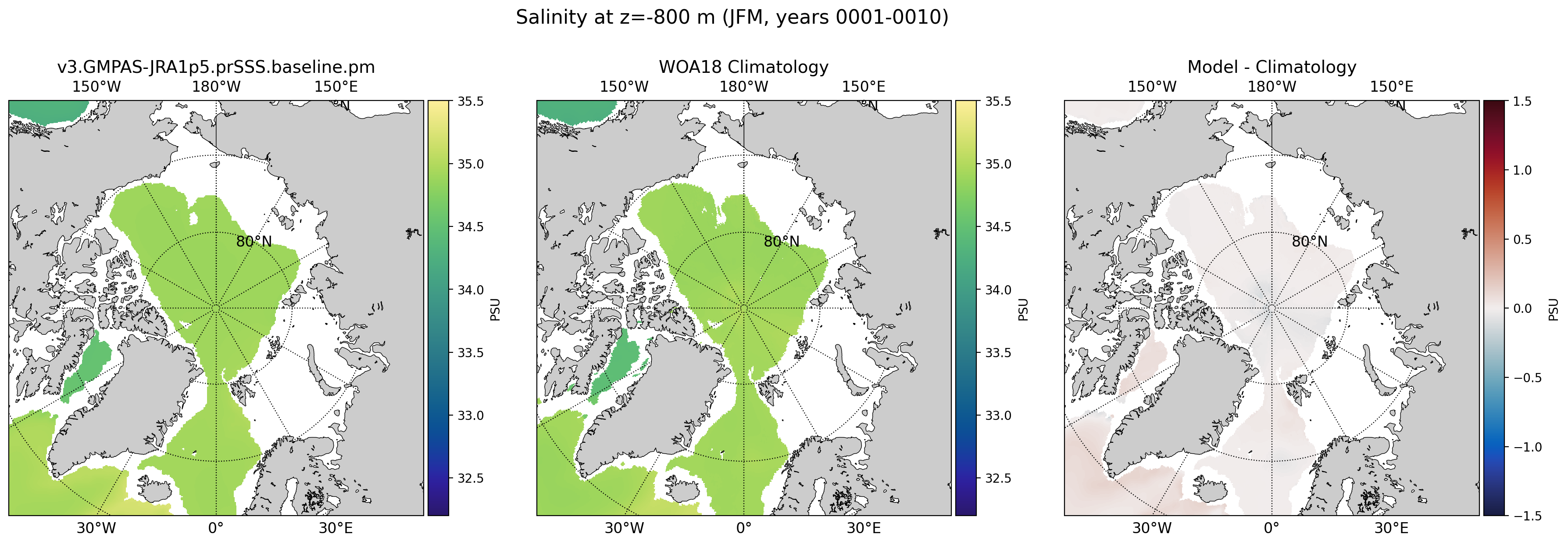 Salinity at z=-800 m (JFM, years 0001-0010)

v3.GMPAS-JRA1p5.prSSS.baseline.pm

150°W 180°W 150°E

80°N

30°W 0° 30°E

35.5
35.0
34.5
34.0
33.5
33.0
32.5
PSU

WOA18 Climatology

150°W 180°W 150°E

80°N

30°W 0° 30°E

35.5
35.0
34.5
34.0
33.5
33.0
32.5
PSU

Model - Climatology

150°W 180°W 150°E

80°N

30°W 0° 30°E

1.5
1.0
0.5
0.0
−0.5
−1.0
−1.5
PSU